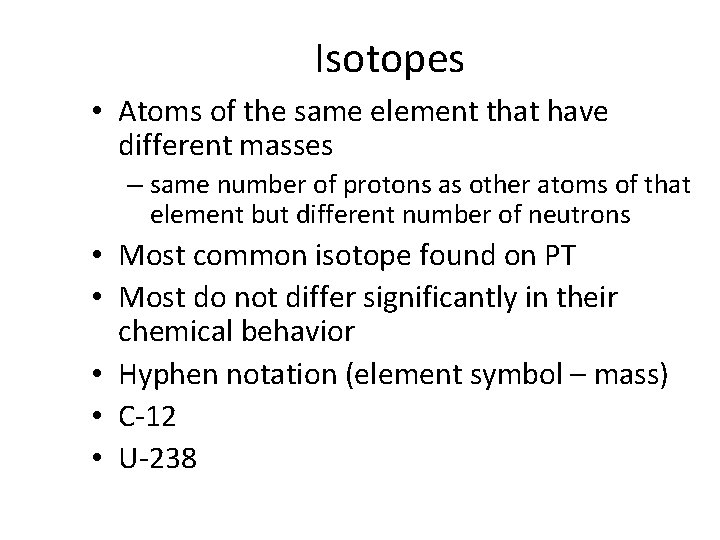 Isotopes

• Atoms of the same element that have different masses
  – same number of protons as other atoms of that element but different number of neutrons
• Most common isotope found on PT
• Most do not differ significantly in their chemical behavior
• Hyphen notation (element symbol – mass)
• C-12
• U-238